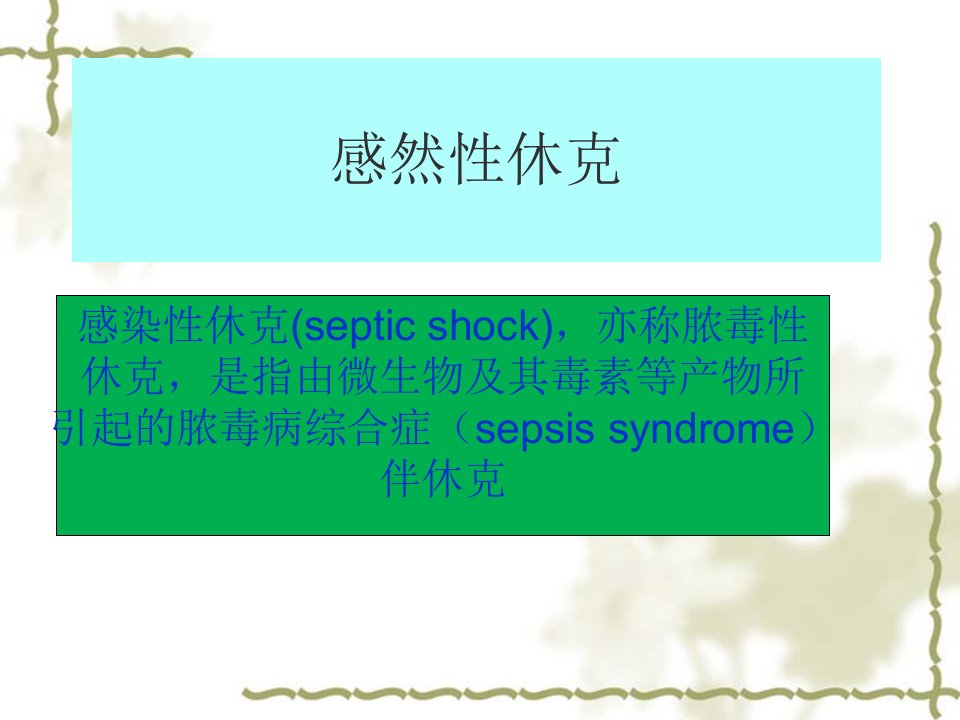 感然性休克

感染性休克(septic shock)，亦称脓毒性休克，是指由微生物及其毒素等产物所引起的脓毒病综合症（sepsis syndrome）伴休克